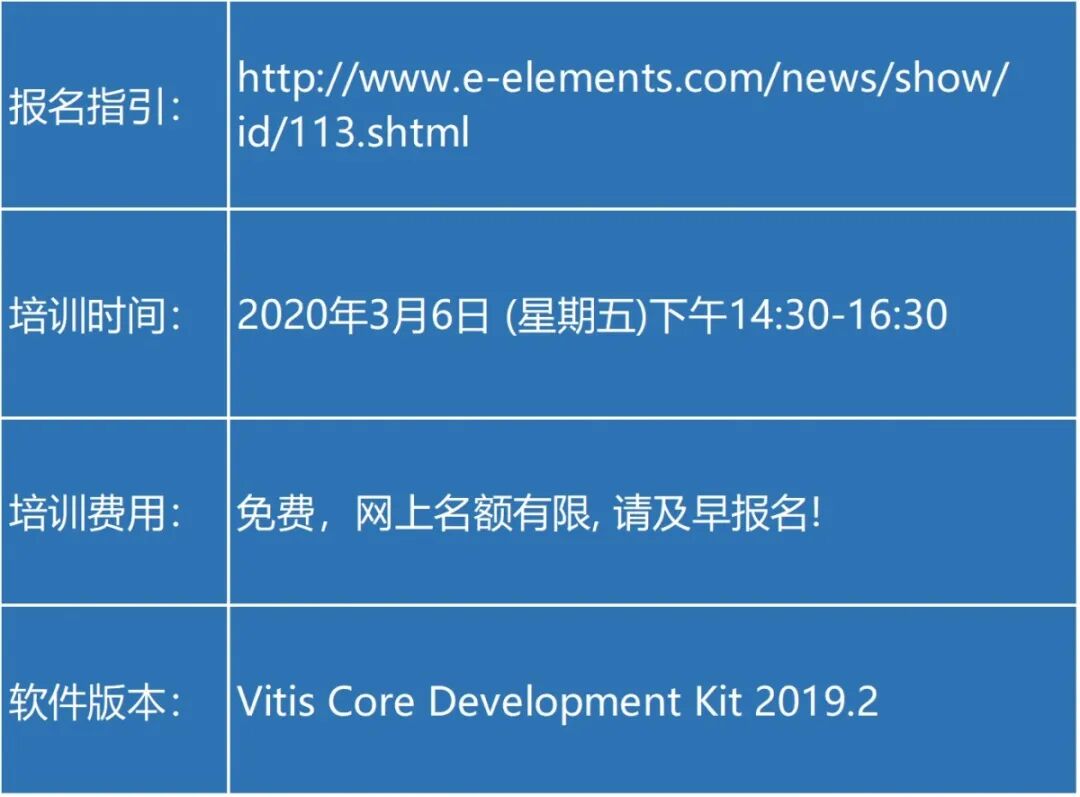 | 报名指引: | http://www.e-elements.com/news/show/id/113.shtml |
|---|---|
| 培训时间: | 2020年3月6日 (星期五)下午14:30-16:30 |
| 培训费用: | 免费，网上名额有限, 请及早报名! |
| 软件版本: | Vitis Core Development Kit 2019.2 |